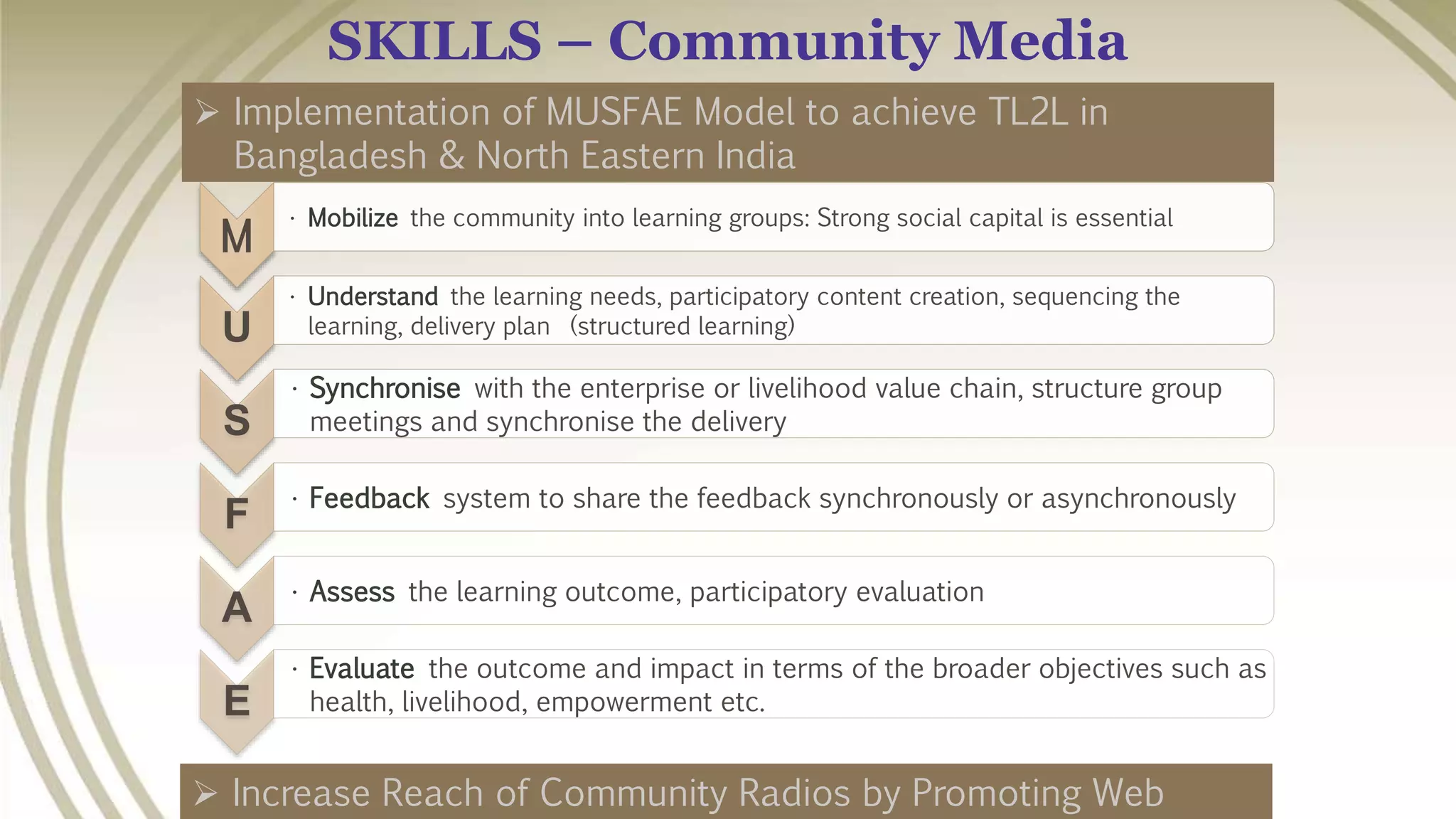 SKILLS – Community Media

➢ Implementation of MUSFAE Model to achieve TL2L in Bangladesh & North Eastern India

M
· Mobilize the community into learning groups: Strong social capital is essential

U
· Understand the learning needs, participatory content creation, sequencing the learning, delivery plan (structured learning)

S
· Synchronise with the enterprise or livelihood value chain, structure group meetings and synchronise the delivery

F
· Feedback system to share the feedback synchronously or asynchronously

A
· Assess the learning outcome, participatory evaluation

E
· Evaluate the outcome and impact in terms of the broader objectives such as health, livelihood, empowerment etc.

➢ Increase Reach of Community Radios by Promoting Web